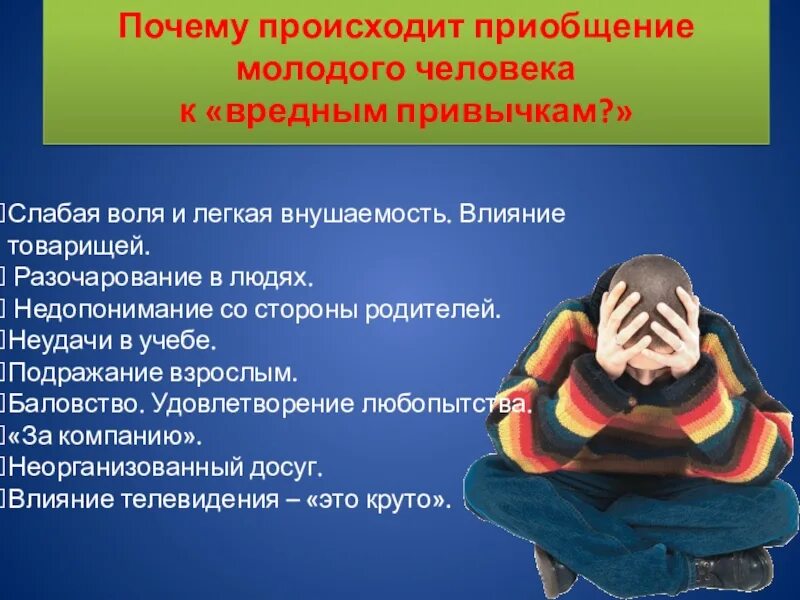 Почему происходит приобщение молодого человека к «вредным привычкам?»

Слабая воля и легкая внушаемость. Влияние товарищей.
Разочарование в людях.
Недопонимание со стороны родителей.
Неудачи в учебе.
Подражание взрослым.
Баловство. Удовлетворение любопытства.
«За компанию».
Неорганизованный досуг.
Влияние телевидения – «это круто».